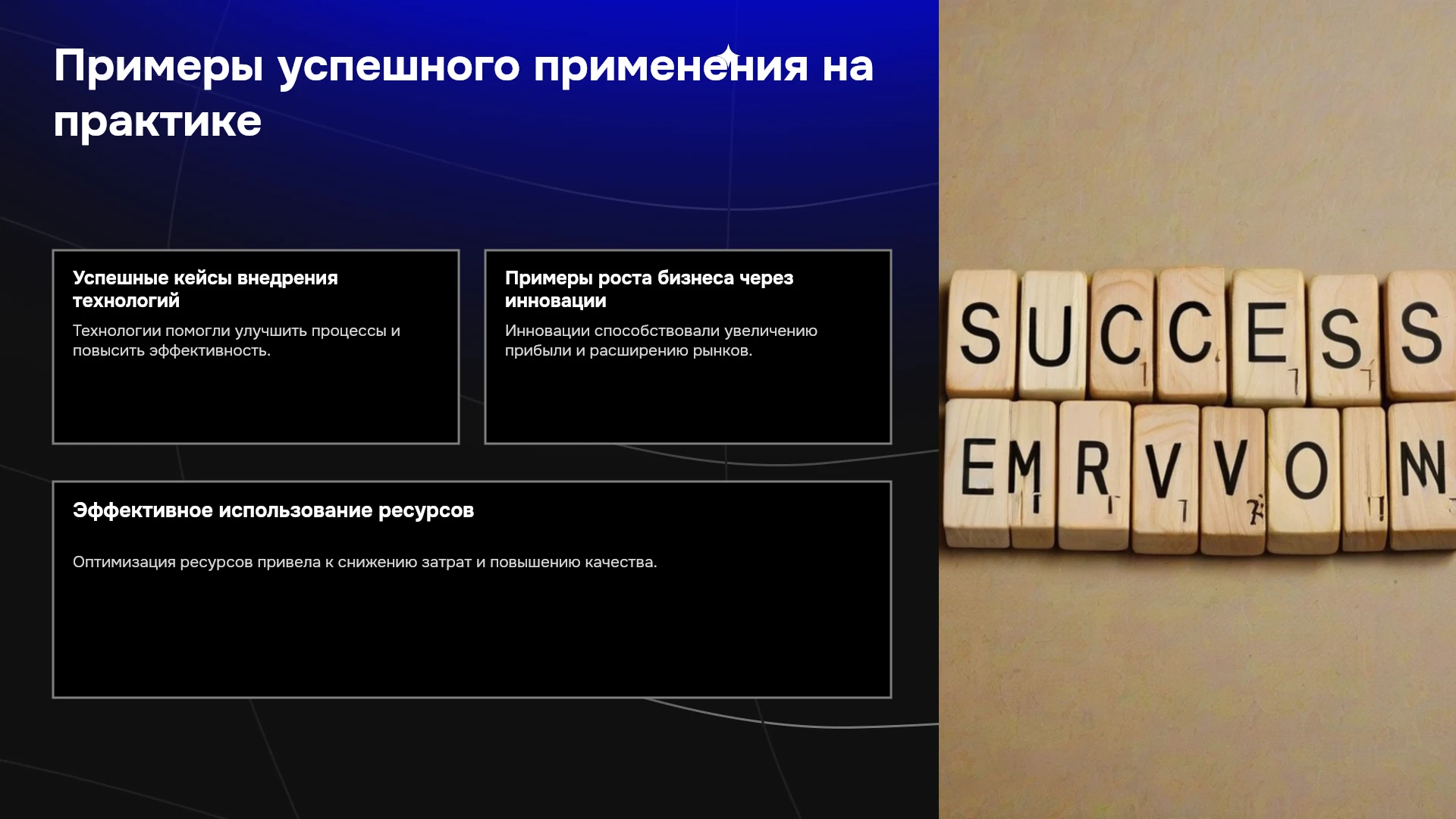 Примеры успешного применения на практике

Успешные кейсы внедрения технологий

Технологии помогли улучшить процессы и повысить эффективность.

Примеры роста бизнеса через инновации

Инновации способствовали увеличению прибыли и расширению рынков.

Эффективное использование ресурсов

Оптимизация ресурсов привела к снижению затрат и повышению качества.

SUCCESS
EMRVVON